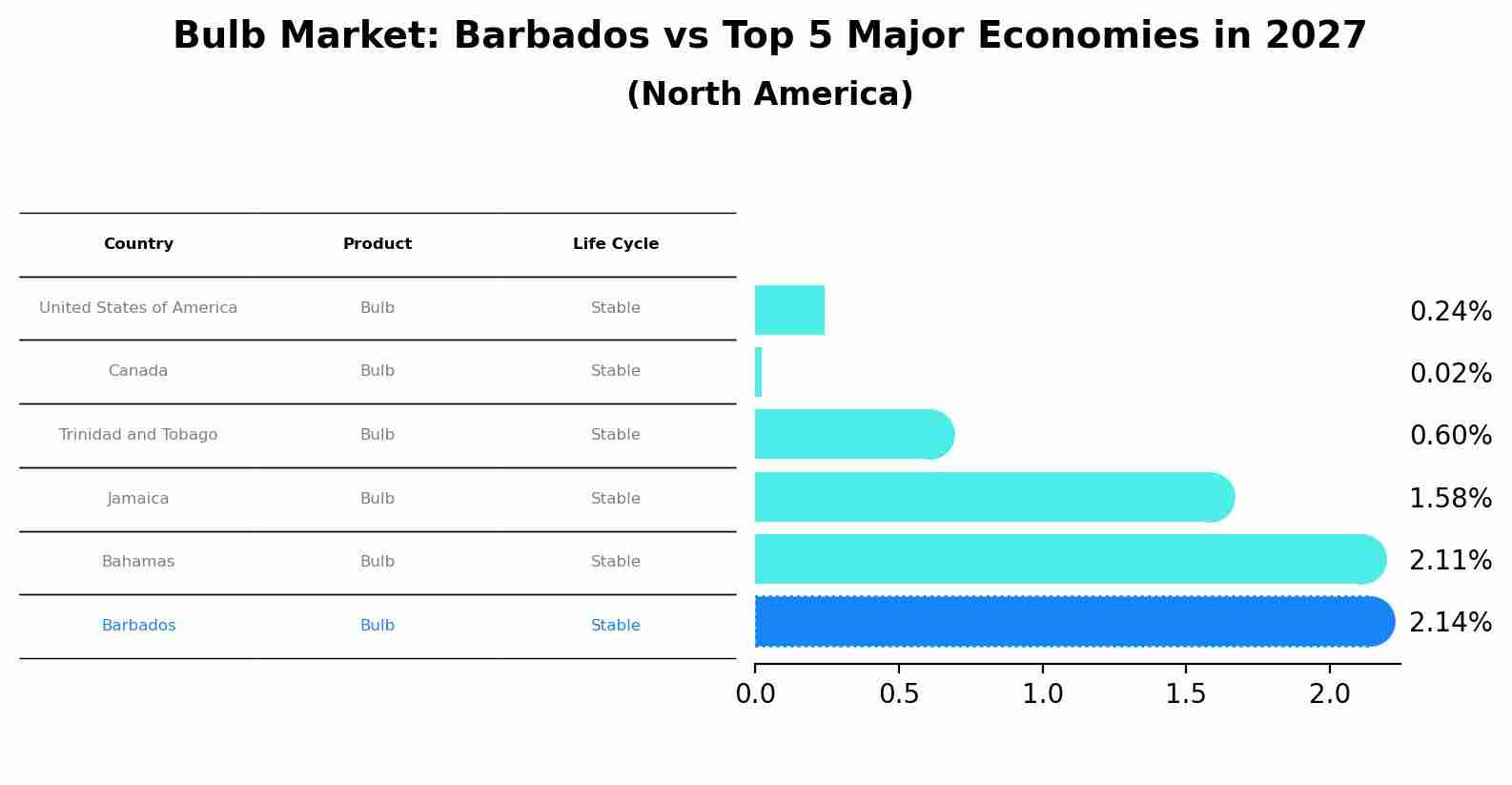 Bulb Market: Barbados vs Top 5 Major Economies in 2027
(North America)

| Country | Product | Life Cycle |
|---|---|---|
| United States of America | Bulb | Stable |
| Canada | Bulb | Stable |
| Trinidad and Tobago | Bulb | Stable |
| Jamaica | Bulb | Stable |
| Bahamas | Bulb | Stable |
| Barbados | Bulb | Stable |

0.24%
0.02%
0.60%
1.58%
2.11%
2.14%

0.0 0.5 1.0 1.5 2.0